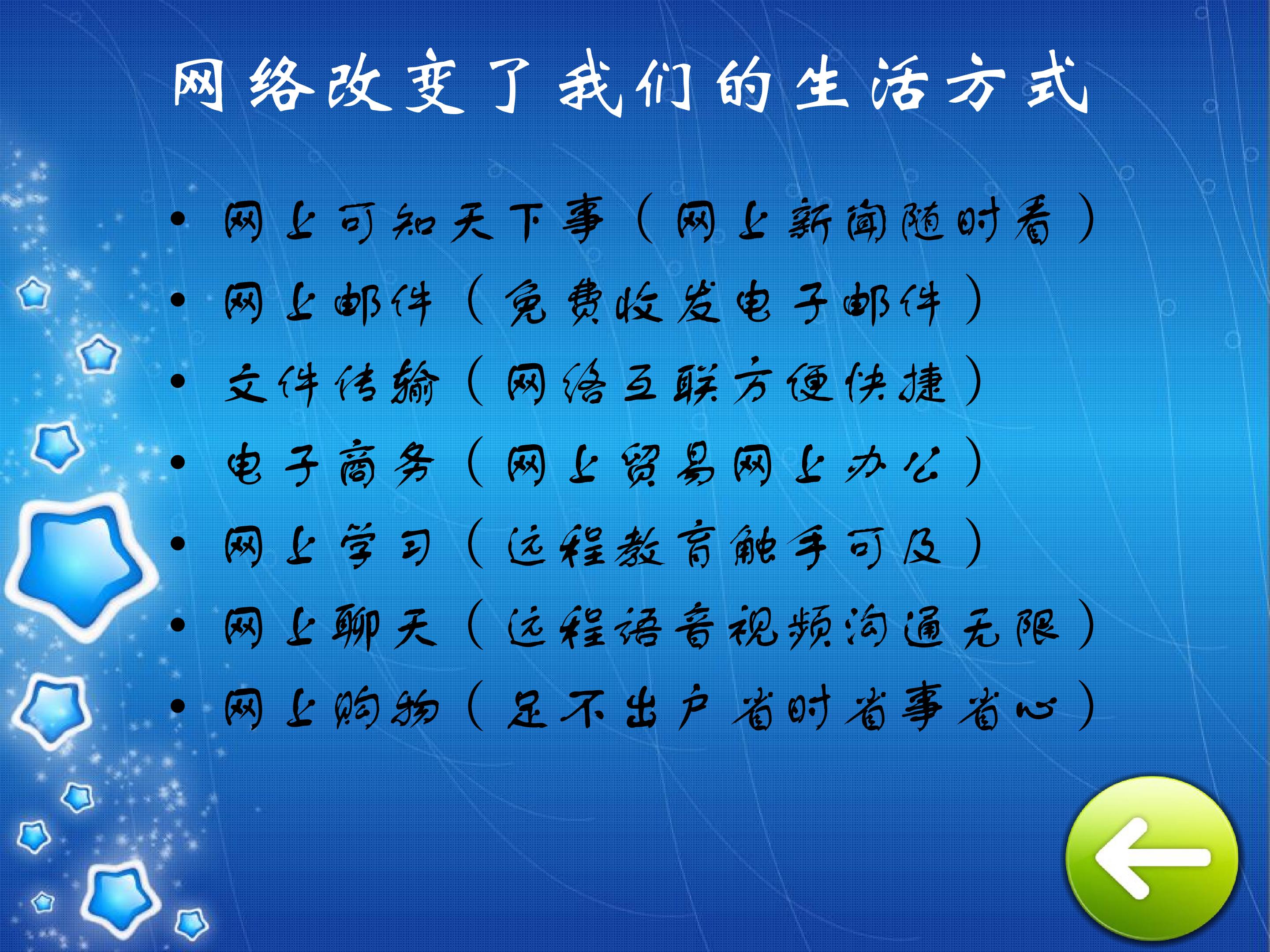 网络改变了我们的生活方式

• 网上可知天下事（网上新闻随时看）
• 网上邮件（免费收发电子邮件）
• 文件传输（网络互联方便快捷）
• 电子商务（网上贸易网上办公）
• 网上学习（远程教育触手可及）
• 网上聊天（远程语音视频沟通无限）
• 网上购物（足不出户 省时省事省心）